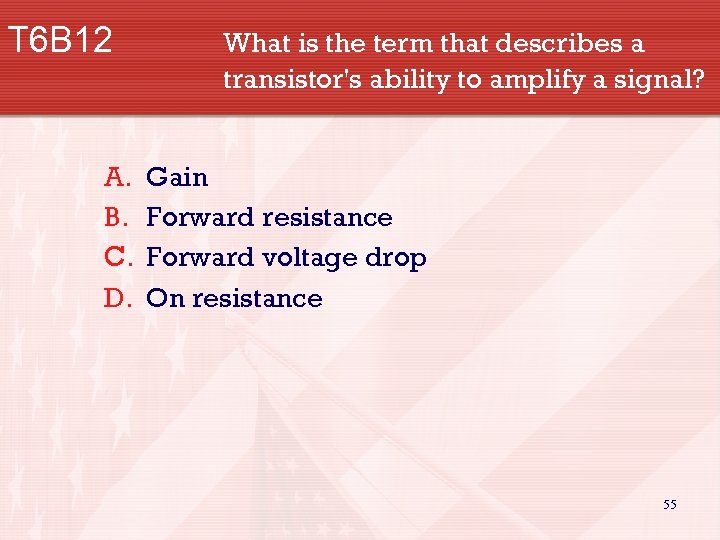 T6B12 What is the term that describes a transistor's ability to amplify a signal?

A. Gain
B. Forward resistance
C. Forward voltage drop
D. On resistance

55